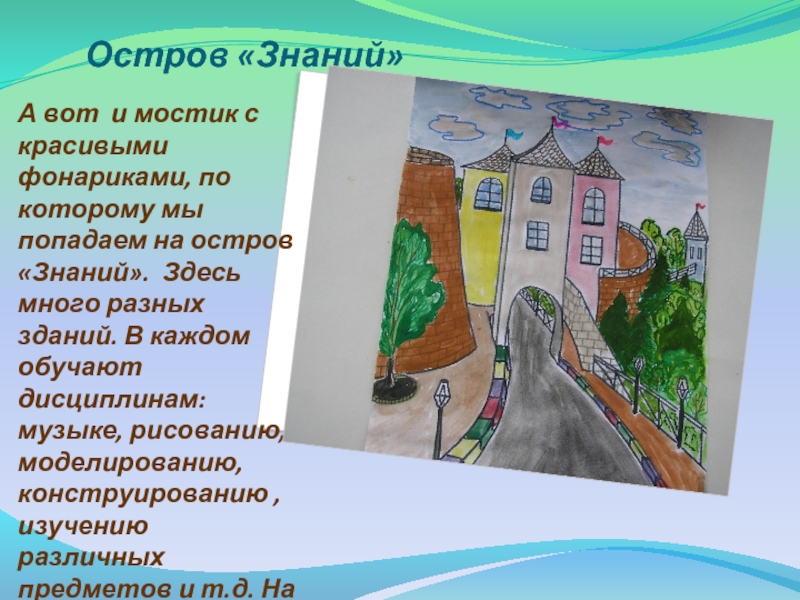 Остров «Знаний»

А вот и мостик с красивыми фонариками, по которому мы попадаем на остров «Знаний». Здесь много разных зданий. В каждом обучают дисциплинам: музыке, рисованию, моделированию, конструированию , изучению различных предметов и т.д. На